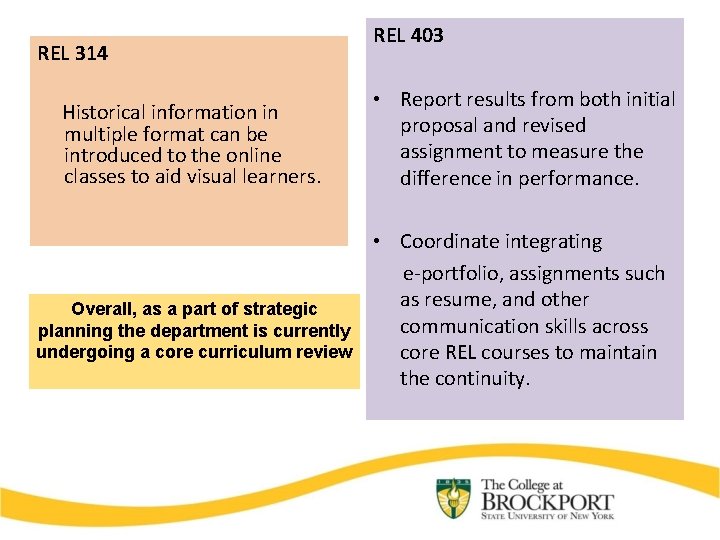 REL 314

Historical information in multiple format can be introduced to the online classes to aid visual learners.

Overall, as a part of strategic planning the department is currently undergoing a core curriculum review

REL 403

• Report results from both initial proposal and revised assignment to measure the difference in performance.

• Coordinate integrating e-portfolio, assignments such as resume, and other communication skills across core REL courses to maintain the continuity.

The College at
BROCKPORT
STATE UNIVERSITY OF NEW YORK